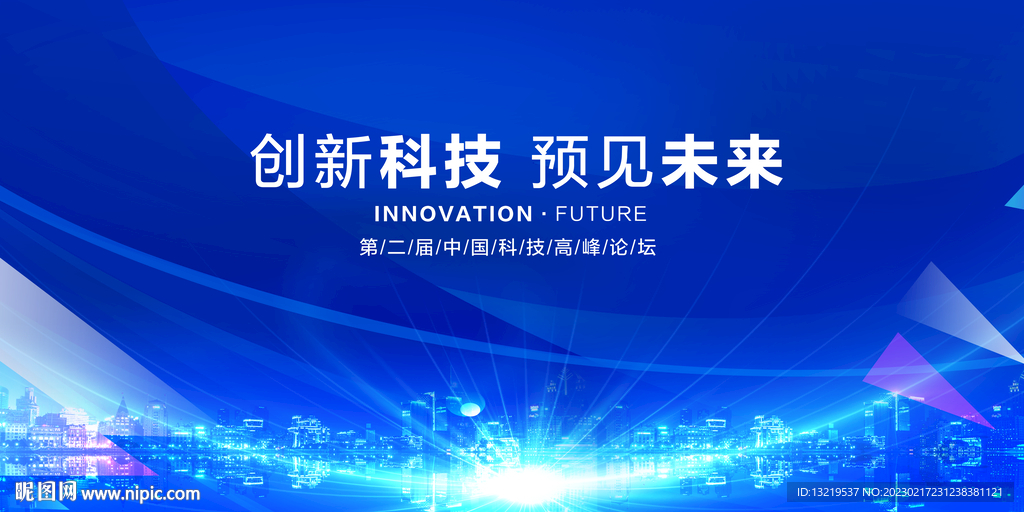 创新科技 预见未来

INNOVATION · FUTURE

第/二/届/中/国/科/技/高/峰/论/坛

昵图网 www.nipic.com

ID:13219537 NO:20230217231238381121